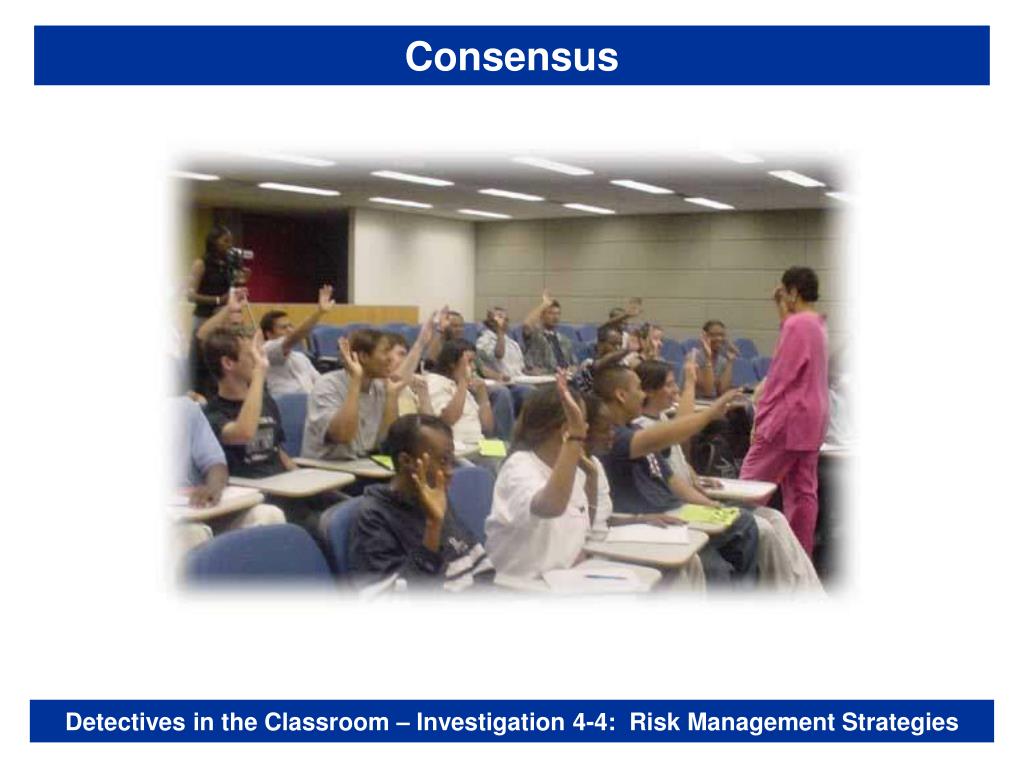 Consensus

Detectives in the Classroom – Investigation 4-4: Risk Management Strategies